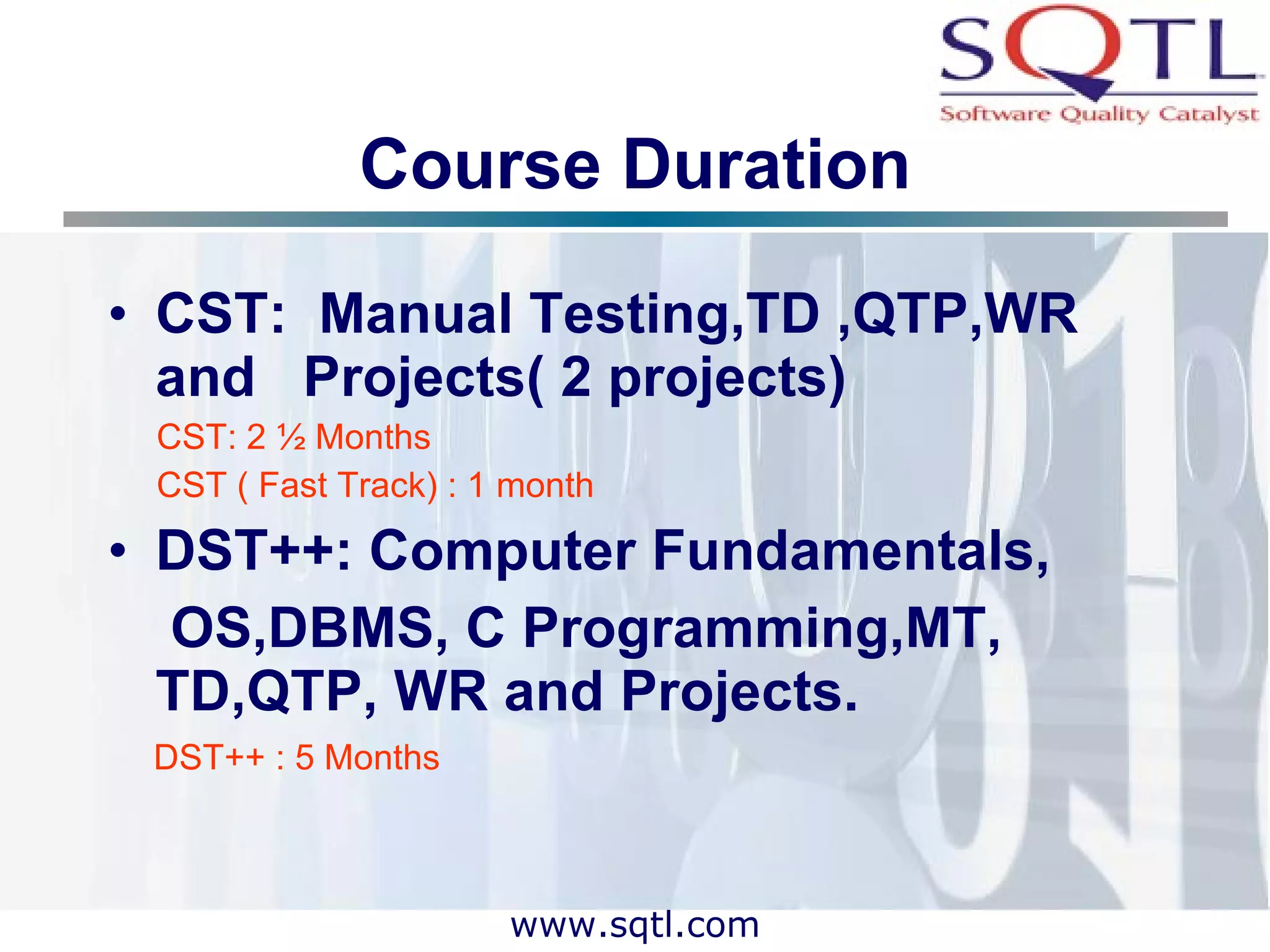 SQTL
Software Quality Catalyst

Course Duration

• CST: Manual Testing,TD ,QTP,WR and Projects( 2 projects)

CST: 2 ½ Months

CST ( Fast Track) : 1 month

• DST++: Computer Fundamentals, OS,DBMS, C Programming,MT, TD,QTP, WR and Projects.

DST++ : 5 Months

www.sqtl.com